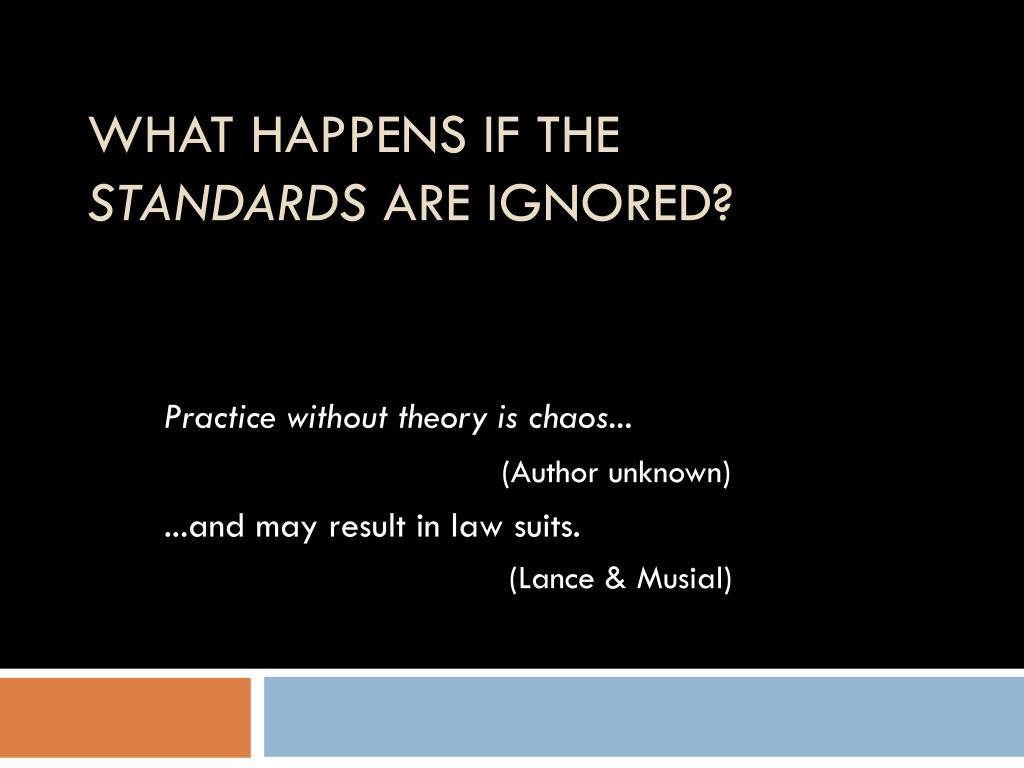 WHAT HAPPENS IF THE STANDARDS ARE IGNORED?

Practice without theory is chaos...

(Author unknown)

...and may result in law suits.

(Lance & Musial)